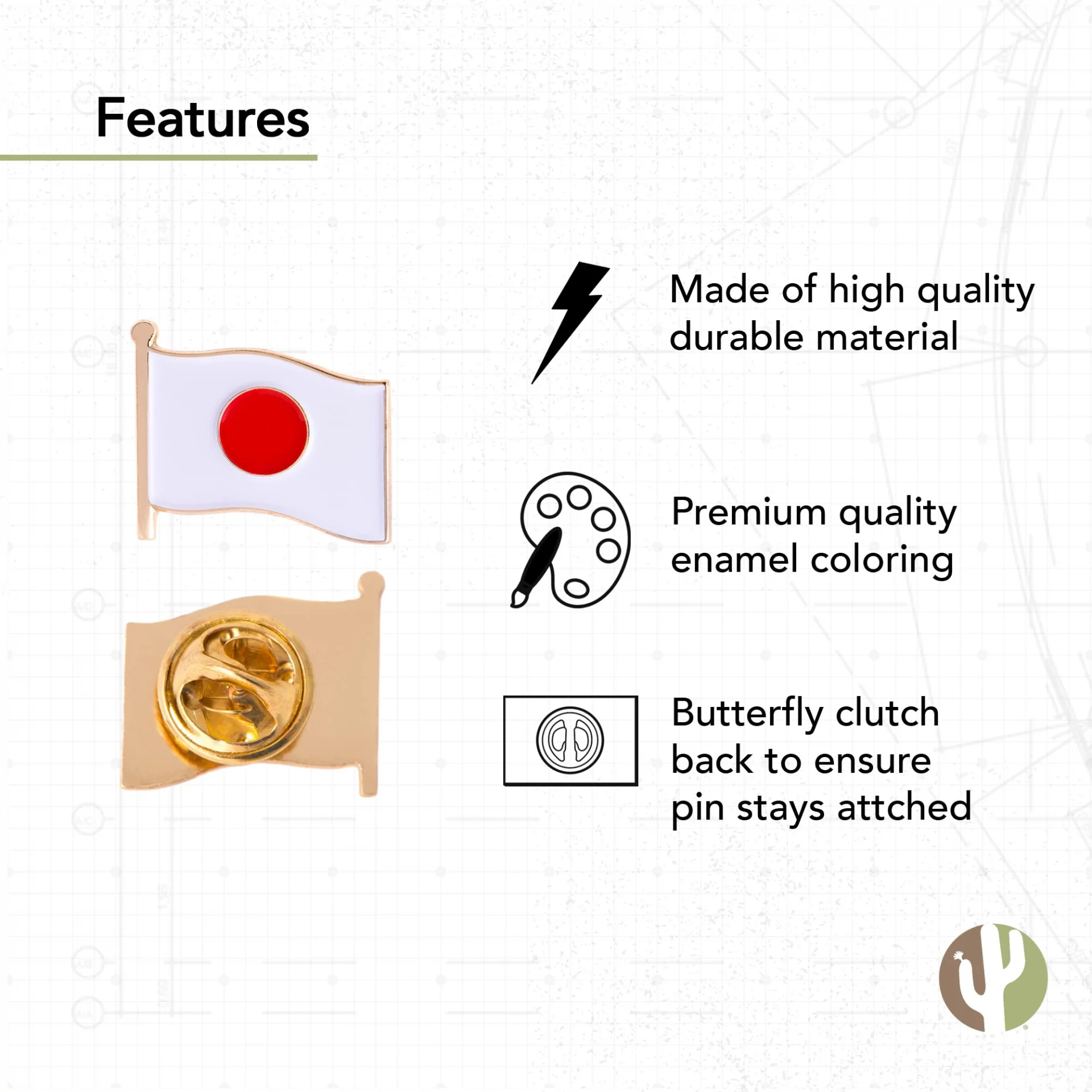 Features

Made of high quality durable material

Premium quality enamel coloring

Butterfly clutch back to ensure pin stays attched